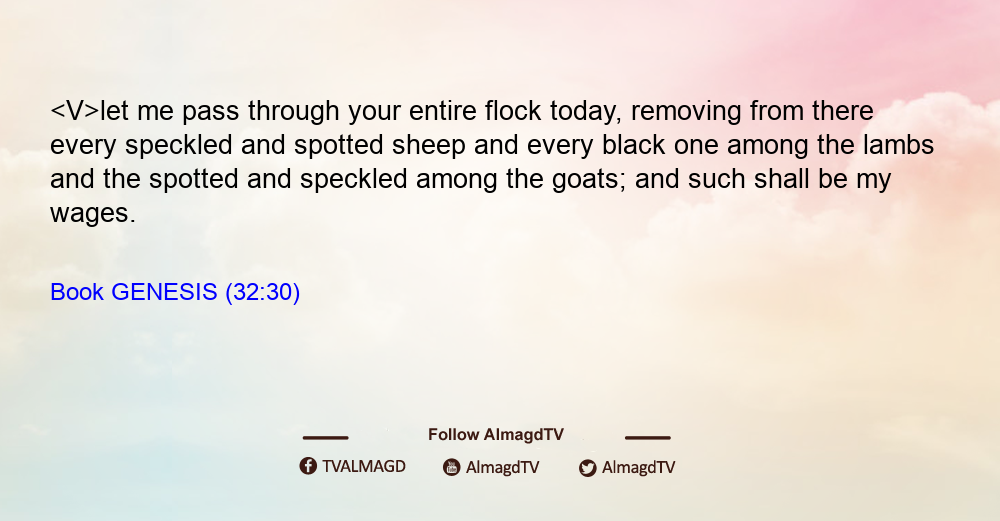 <V>let me pass through your entire flock today, removing from there every speckled and spotted sheep and every black one among the lambs and the spotted and speckled among the goats; and such shall be my wages.

Book GENESIS (32:30)

Follow AlmagdTV

TVALMAGD AlmagdTV AlmagdTV